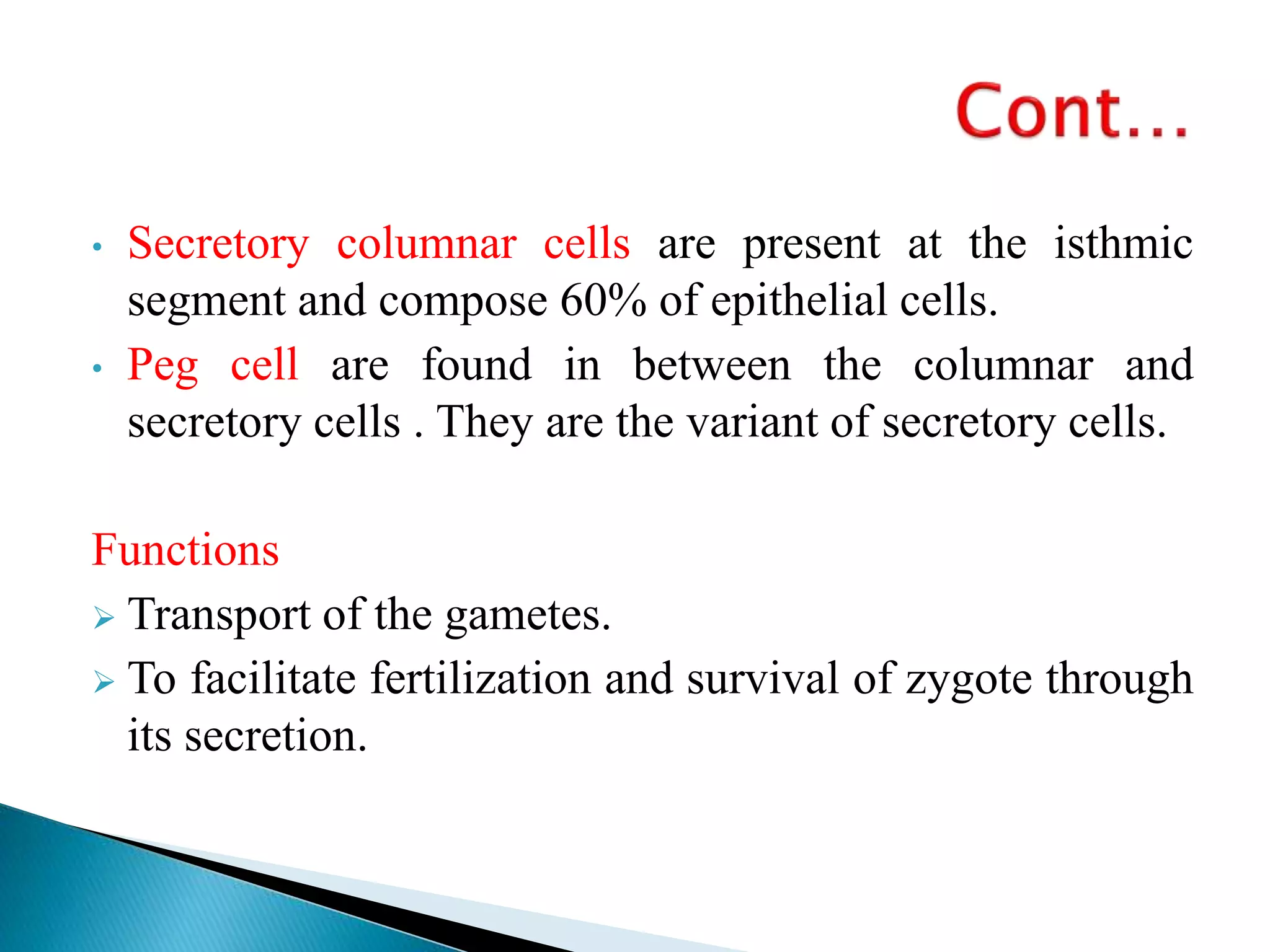 Cont...

• Secretory columnar cells are present at the isthmic segment and compose 60% of epithelial cells.

• Peg cell are found in between the columnar and secretory cells . They are the variant of secretory cells.

Functions

➢ Transport of the gametes.

➢ To facilitate fertilization and survival of zygote through its secretion.